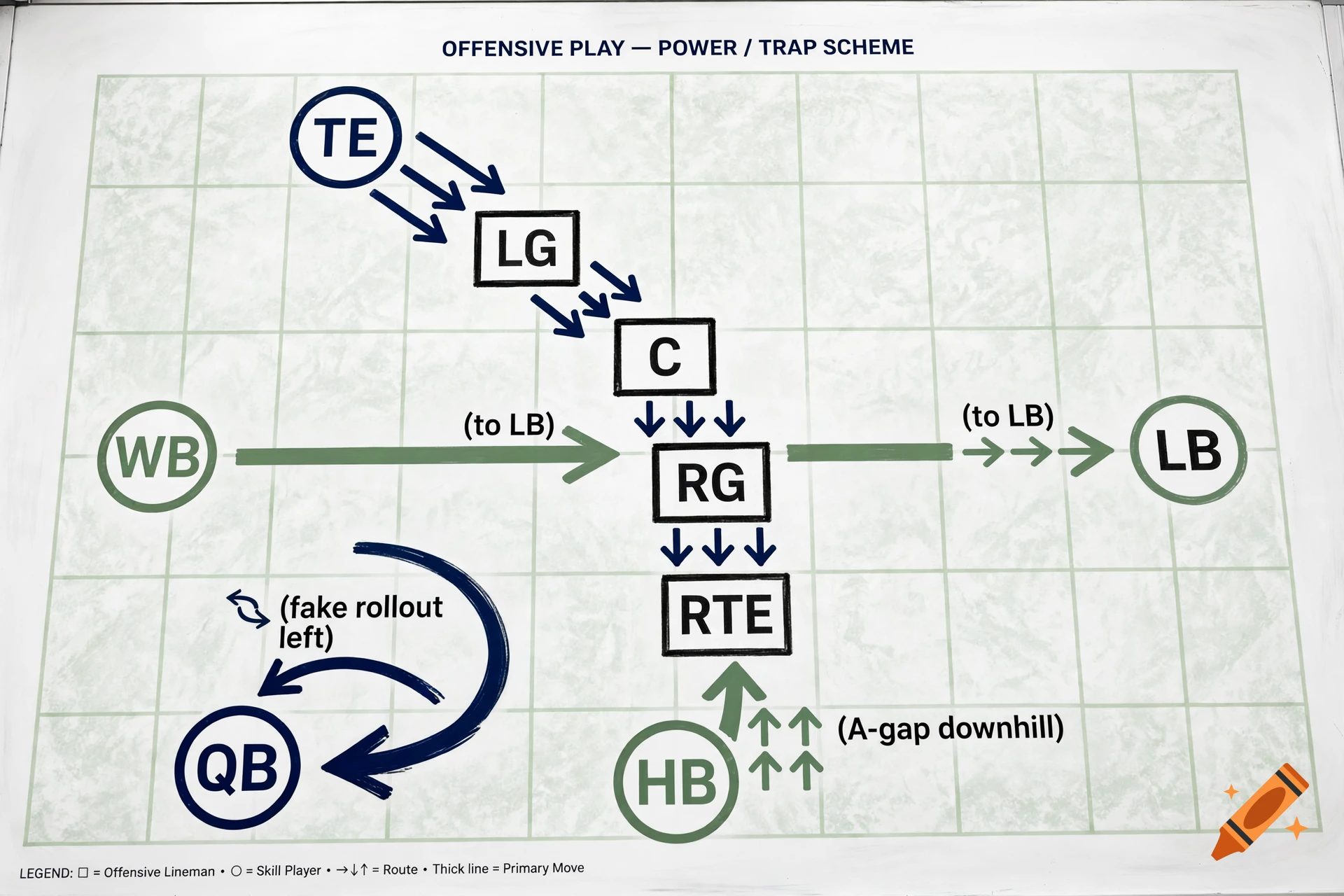 OFFENSIVE PLAY — POWER / TRAP SCHEME

TE

LG

C

WB

(to LB)

RG

(to LB)

LB

(fake rollout left)

RTE

QB

HB

(A-gap downhill)

LEGEND: □ = Offensive Lineman • ○ = Skill Player • →↓↑ = Route • Thick line = Primary Move